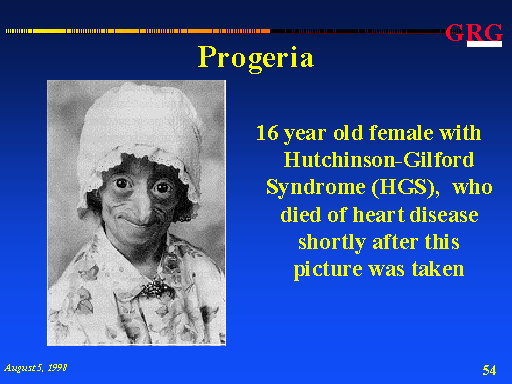 GRG

Progeria

16 year old female with Hutchinson-Gilford Syndrome (HGS), who died of heart disease shortly after this picture was taken

August 5, 1998

54